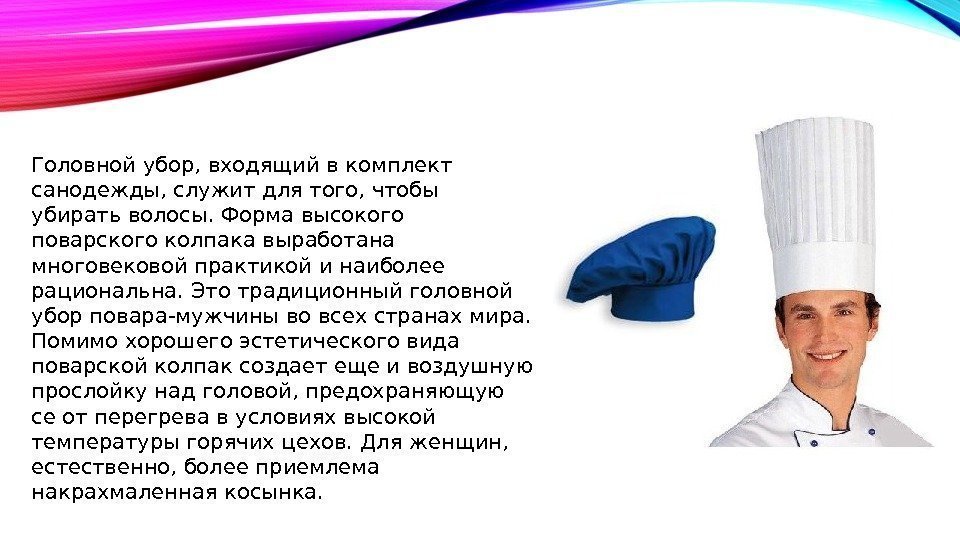 Головной убор, входящий в комплект санодежды, служит для того, чтобы убирать волосы. Форма высокого поварского колпака выработана многовековой практикой и наиболее рациональна. Это традиционный головной убор повара-мужчины во всех странах мира. Помимо хорошего эстетического вида поварской колпак создает еще и воздушную прослойку над головой, предохраняющую се от перегрева в условиях высокой температуры горячих цехов. Для женщин, естественно, более приемлема накрахмаленная косынка.